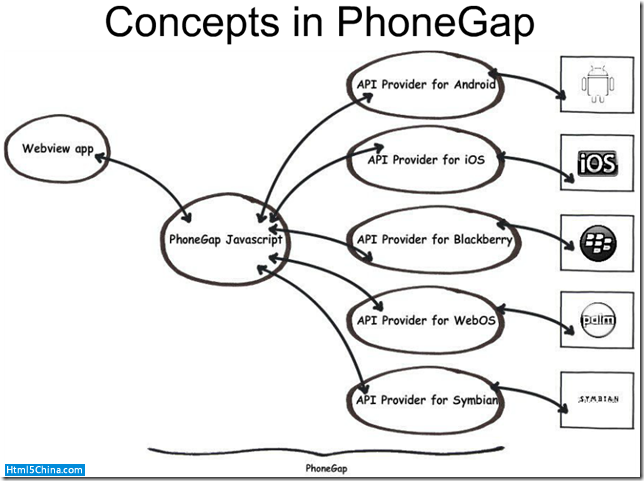 Concepts in PhoneGap

Webview app

PhoneGap Javascript

API Provider for Android

API Provider for iOS

API Provider for Blackberry

API Provider for WebOS

API Provider for Symbian

iOS

palm

SYMBIAN

PhoneGap

Html5China.com